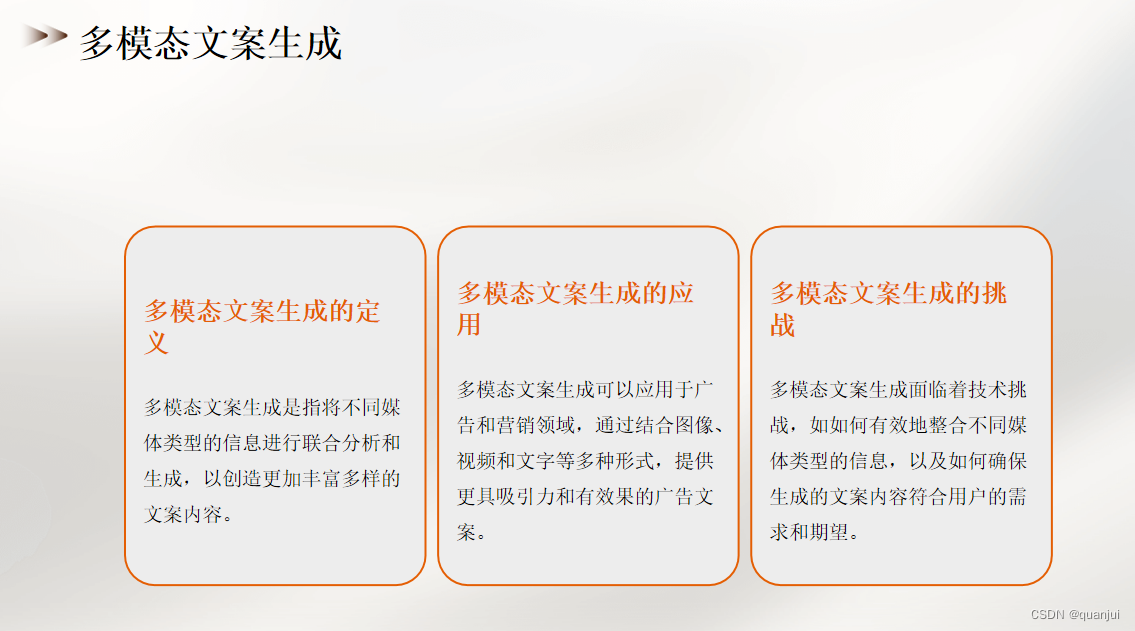 多模态文案生成

多模态文案生成的定义

多模态文案生成是指将不同媒体类型的信息进行联合分析和生成，以创造更加丰富多样的文案内容。

多模态文案生成的应用

多模态文案生成可以应用于广告和营销领域，通过结合图像、视频和文字等多种形式，提供更具吸引力和有效果的广告文案。

多模态文案生成的挑战

多模态文案生成面临着技术挑战，如如何有效地整合不同媒体类型的信息，以及如何确保生成的文案内容符合用户的需求和期望。

CSDN @quanjui